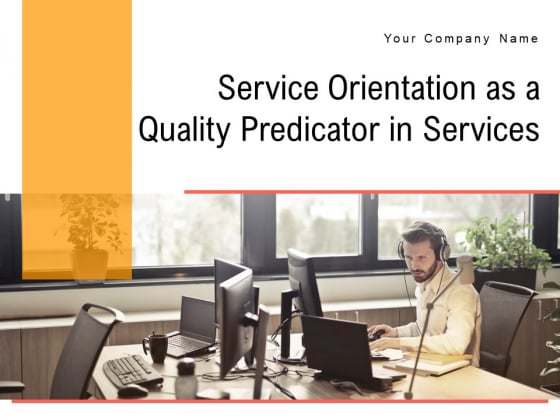 Your Company Name

Service Orientation as a Quality Predicator in Services